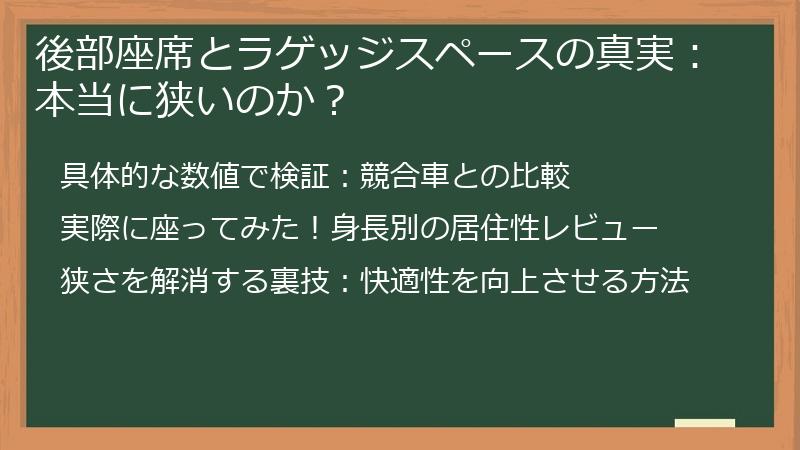 後部座席とラゲッジスペースの真実：本当に狭いのか？

具体的な数値で検証：競合車との比較

実際に座ってみた！身長別の居住性レビュー

狭さを解消する裏技：快適性を向上させる方法